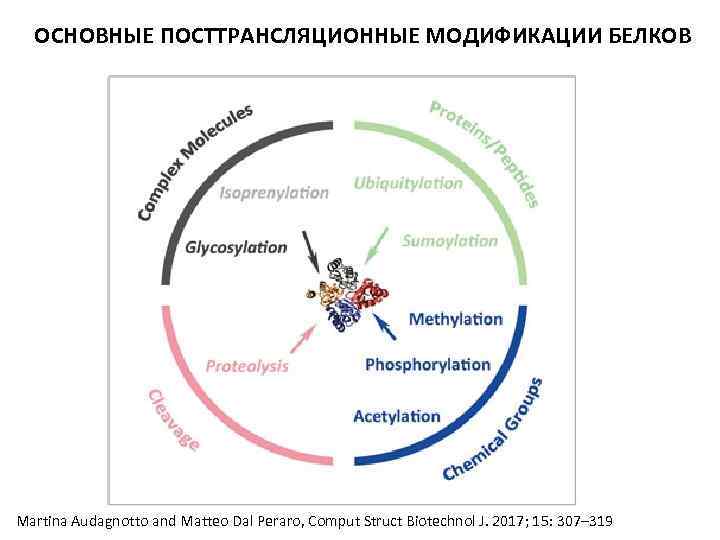 ОСНОВНЫЕ ПОСТТРАНСЛЯЦИОННЫЕ МОДИФИКАЦИИ БЕЛКОВ

Complex Molecules

Isoprenylation

Glycosylation

Proteins/Peptides

Ubiquitylation

Sumoylation

Methylation

Phosphorylation

Acetylation

Chemical Groups

Proteolysis

Cleavage

Martina Audagnotto and Matteo Dal Peraro, Comput Struct Biotechnol J. 2017; 15: 307–319